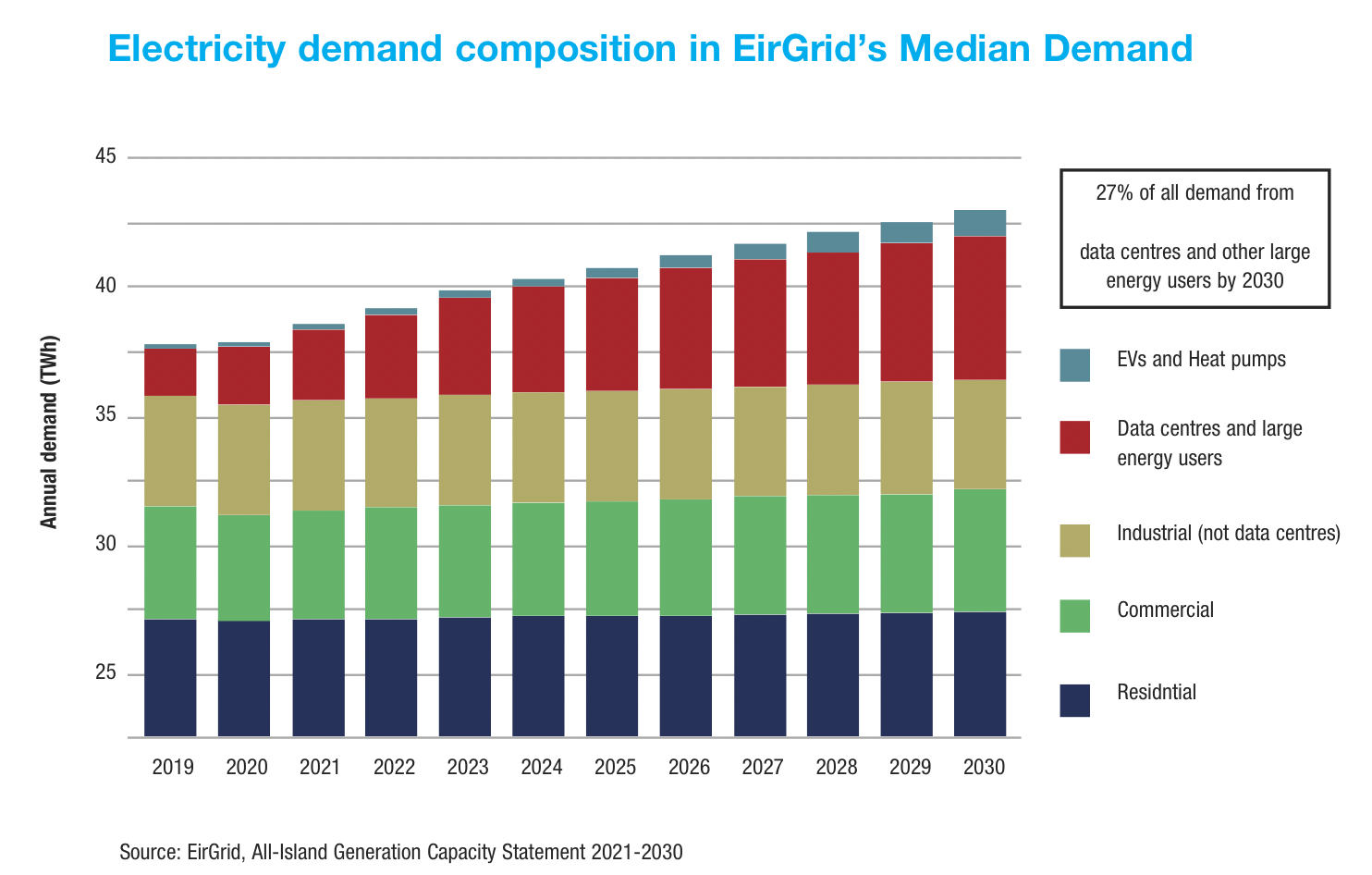 Electricity demand composition in EirGrid's Median Demand

Annual demand (TWh)

45
40
35
30
25

2019 2020 2021 2022 2023 2024 2025 2026 2027 2028 2029 2030

27% of all demand from

data centres and other large energy users by 2030

EVs and Heat pumps

Data centres and large energy users

Industrial (not data centres)

Commercial

Residntial

Source: EirGrid, All-Island Generation Capacity Statement 2021-2030